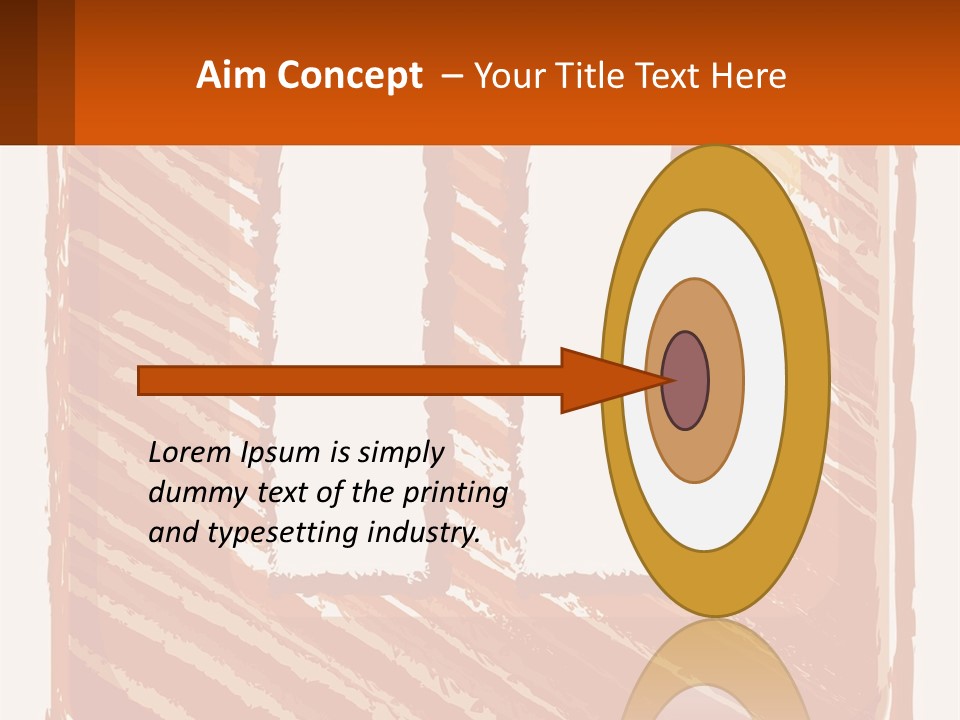 Aim Concept – Your Title Text Here

Lorem Ipsum is simply dummy text of the printing and typesetting industry.